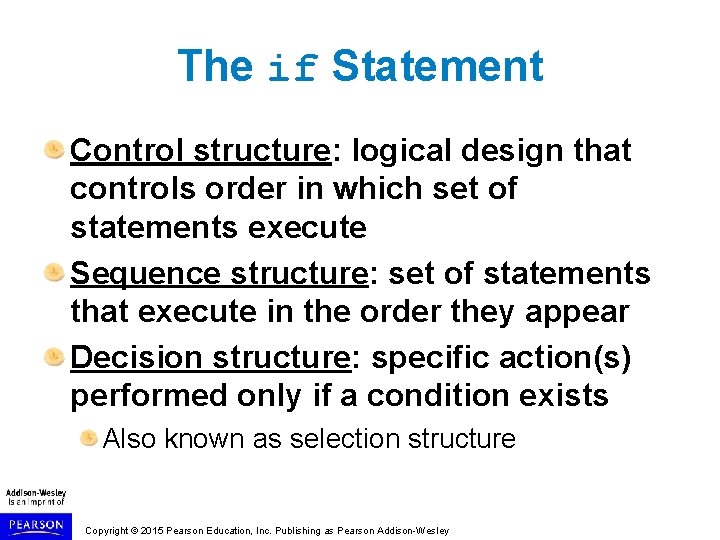 The if Statement

Control structure: logical design that controls order in which set of statements execute

Sequence structure: set of statements that execute in the order they appear

Decision structure: specific action(s) performed only if a condition exists

Also known as selection structure

Addison-Wesley is an imprint of

PEARSON

Copyright © 2015 Pearson Education, Inc. Publishing as Pearson Addison-Wesley